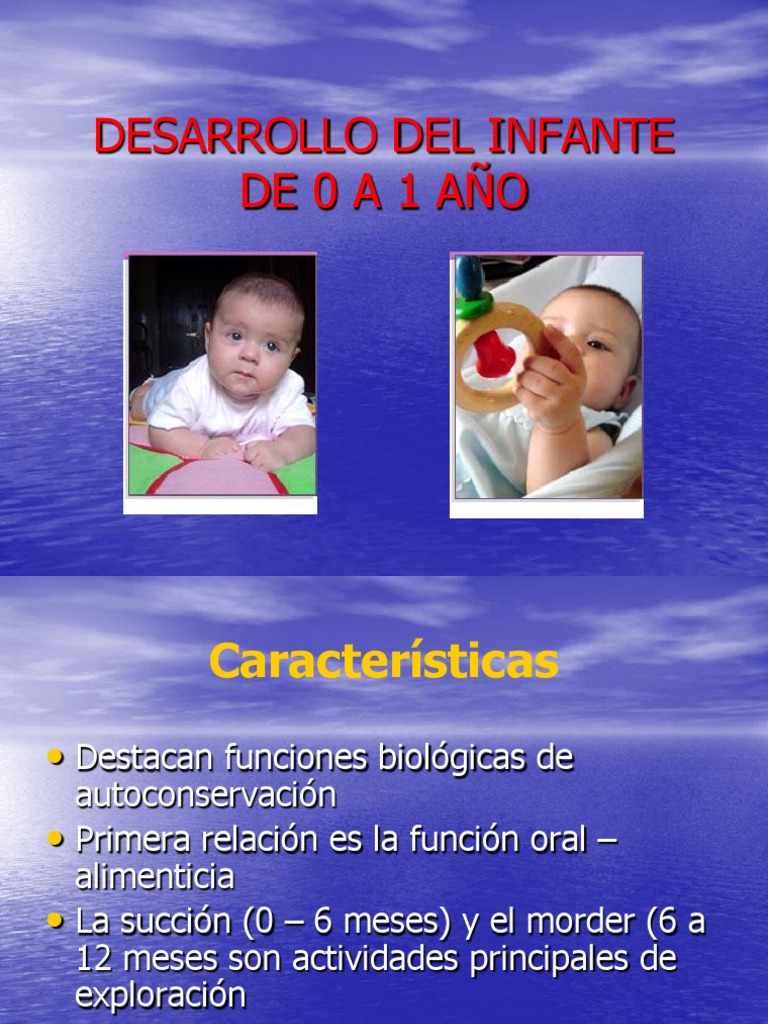 DESARROLLO DEL INFANTE DE 0 A 1 AÑO

Características

• Destacan funciones biológicas de autoconservación
• Primera relación es la función oral – alimenticia
• La succión (0 – 6 meses) y el morder (6 a 12 meses son actividades principales de exploración